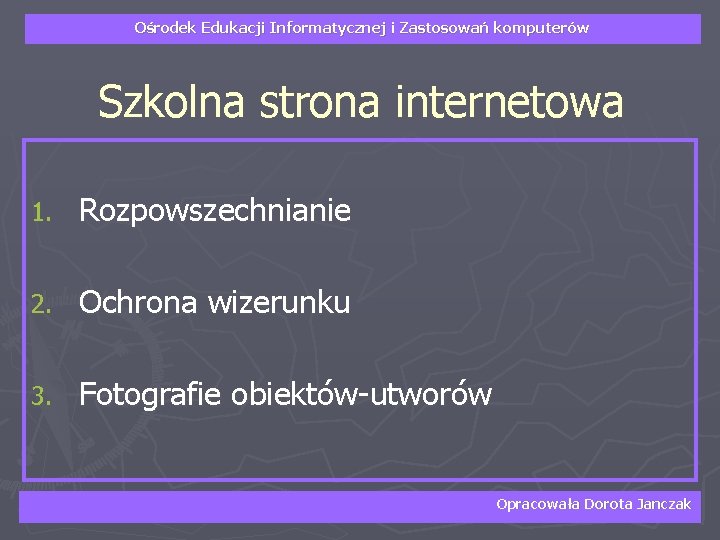 Ośrodek Edukacji Informatycznej i Zastosowań komputerów

Szkolna strona internetowa

1. Rozpowszechnianie

2. Ochrona wizerunku

3. Fotografie obiektów-utworów

Opracowała Dorota Janczak